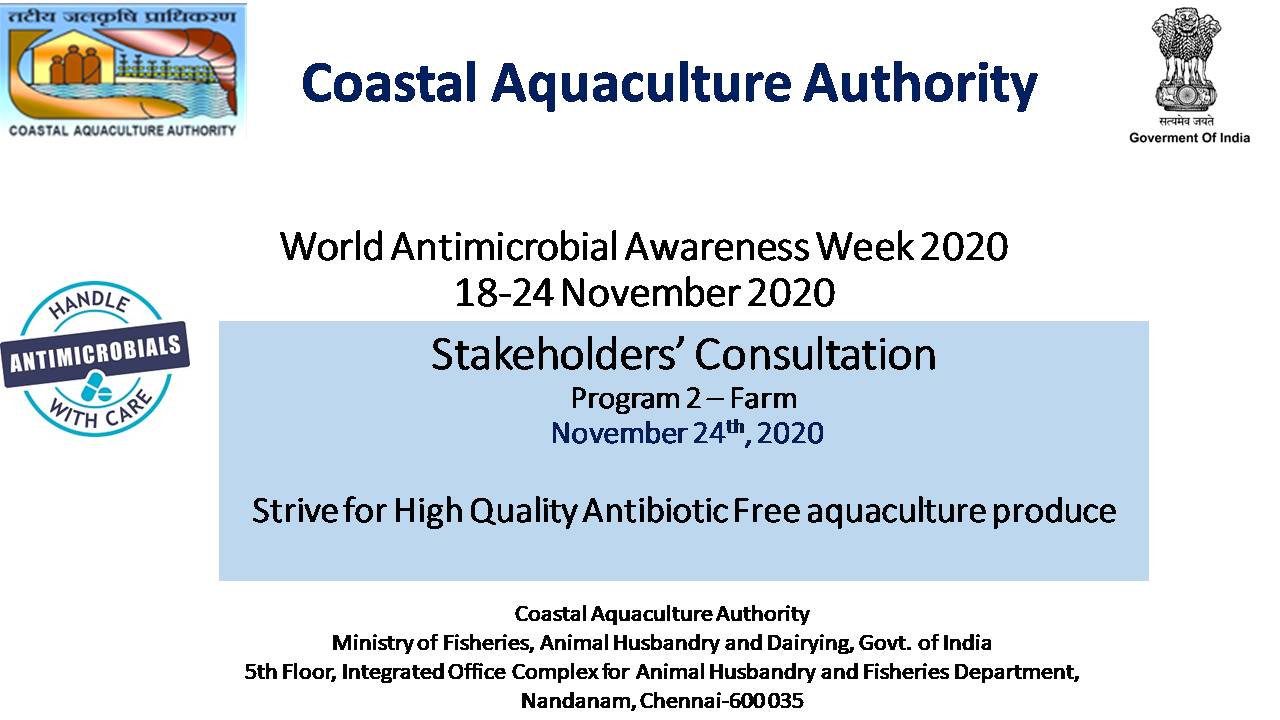 तटीय जलकृषि प्राधिकरण
COASTAL AQUACULTURE AUTHORITY

Coastal Aquaculture Authority

सत्यमेव जयते
Goverment Of India

World Antimicrobial Awareness Week 2020
18-24 November 2020

HANDLE
ANTIMICROBIALS
WITH CARE

Stakeholders' Consultation
Program 2 – Farm
November 24$^{th}$, 2020

Strive for High Quality Antibiotic Free aquaculture produce

Coastal Aquaculture Authority
Ministry of Fisheries, Animal Husbandry and Dairying, Govt. of India
5th Floor, Integrated Office Complex for Animal Husbandry and Fisheries Department,
Nandanam, Chennai-600 035